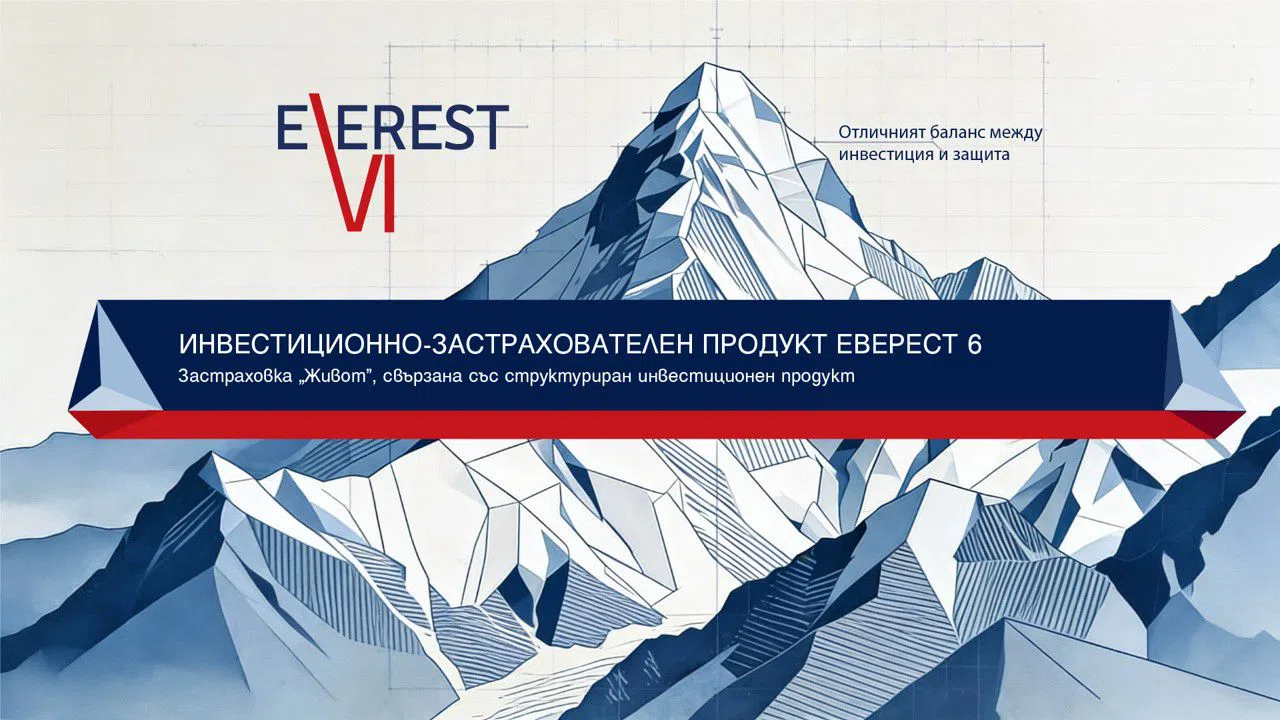 EVEREST
VI

Отличният баланс между инвестиция и защита

ИНВЕСТИЦИОННО-ЗАСТРАХОВАТЕЛЕН ПРОДУКТ ЕВЕРЕСТ 6
Застраховка „Живот", свързана със структуриран инвестиционен продукт